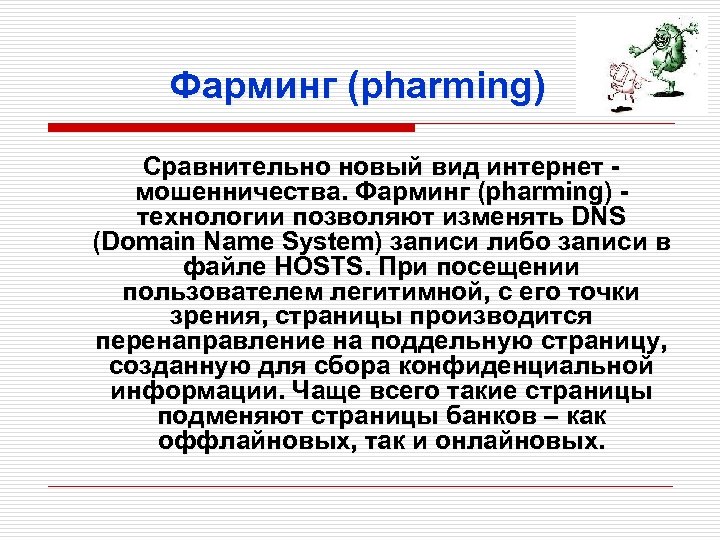 Фарминг (pharming)

Сравнительно новый вид интернет - мошенничества. Фарминг (pharming) - технологии позволяют изменять DNS (Domain Name System) записи либо записи в файле HOSTS. При посещении пользователем легитимной, с его точки зрения, страницы производится перенаправление на поддельную страницу, созданную для сбора конфиденциальной информации. Чаще всего такие страницы подменяют страницы банков – как оффлайновых, так и онлайновых.